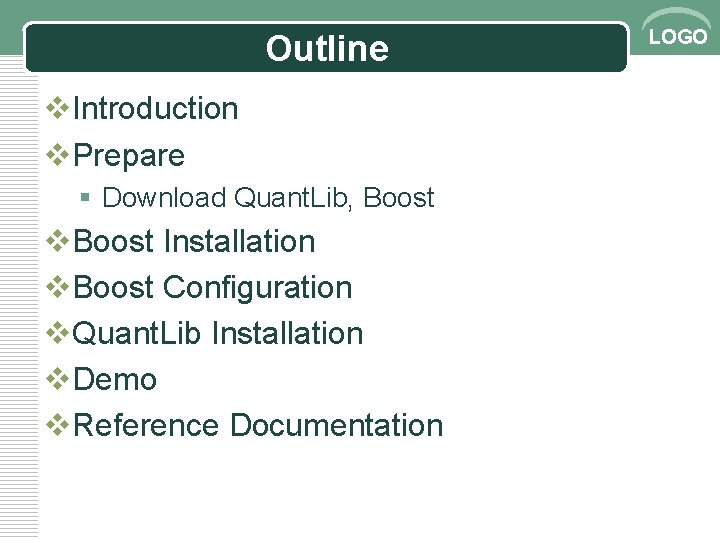 Outline

LOGO

Introduction
Prepare
Download QuantLib, Boost
Boost Installation
Boost Configuration
QuantLib Installation
Demo
Reference Documentation